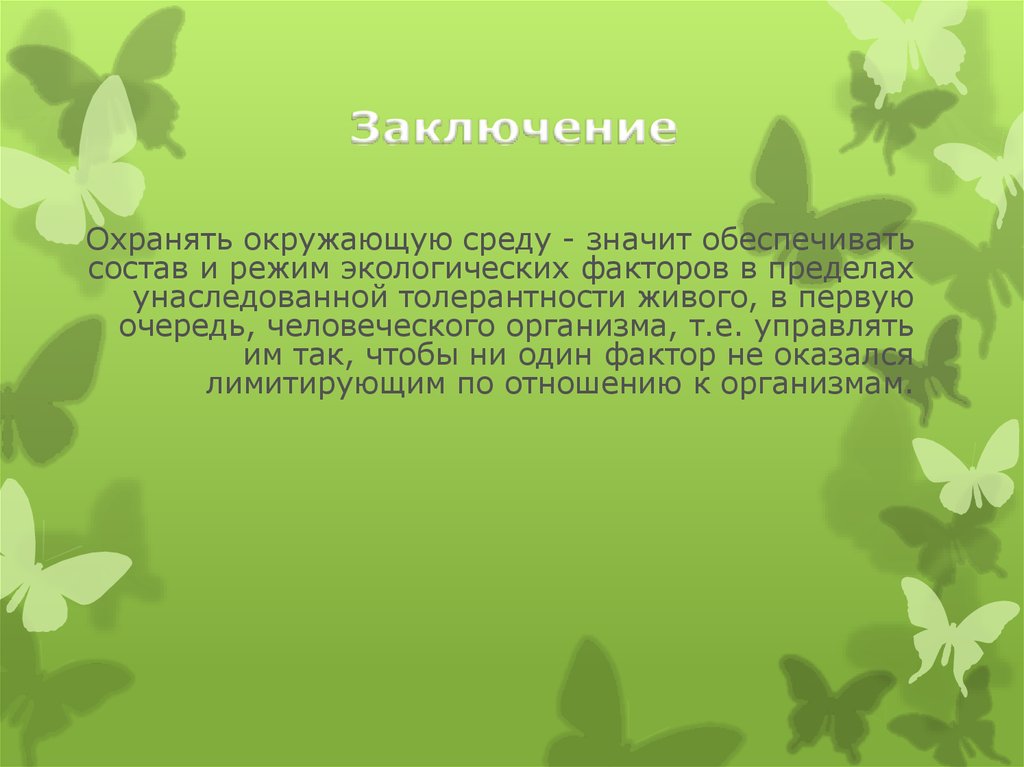 Заключение

Охранять окружающую среду - значит обеспечивать состав и режим экологических факторов в пределах унаследованной толерантности живого, в первую очередь, человеческого организма, т.е. управлять им так, чтобы ни один фактор не оказался лимитирующим по отношению к организмам.